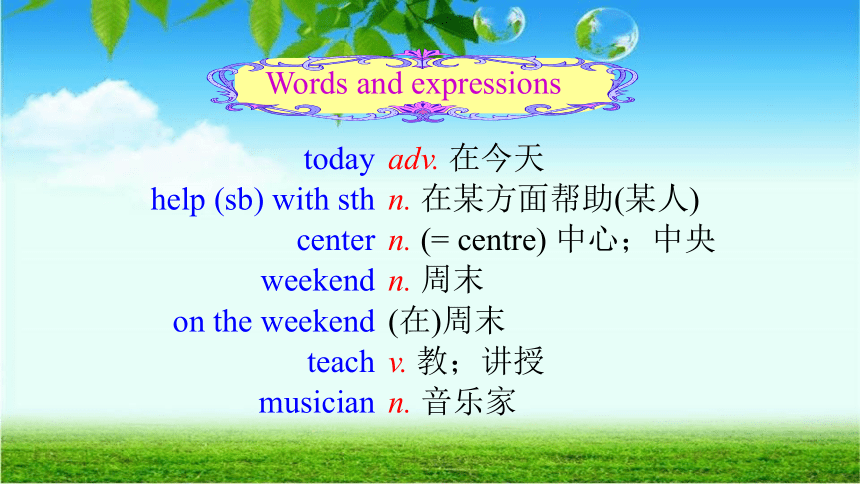 Words and expressions

today adv. 在今天
help (sb) with sth n. 在某方面帮助(某人)
center n. (= centre) 中心；中央
weekend n. 周末
on the weekend (在)周末
teach v. 教；讲授
musician n. 音乐家